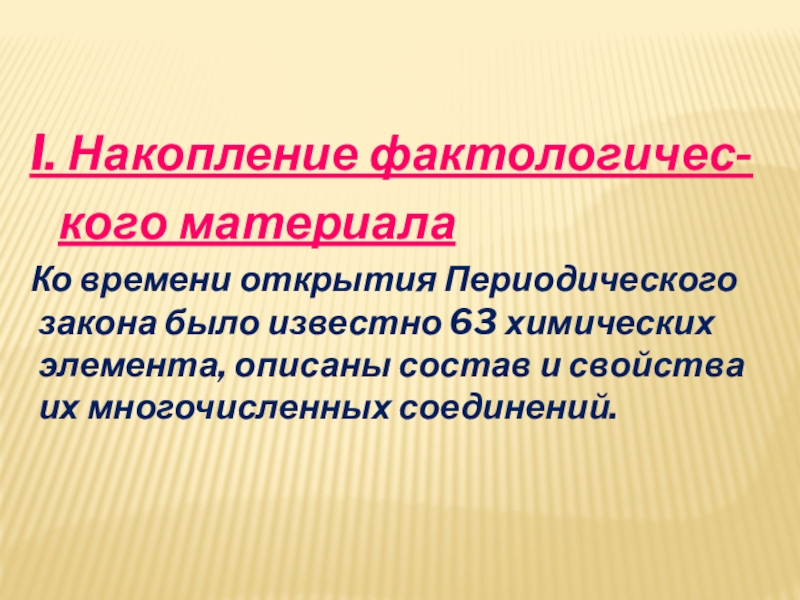 I. Накопление фактологического материала

Ко времени открытия Периодического закона было известно 63 химических элемента, описаны состав и свойства их многочисленных соединений.